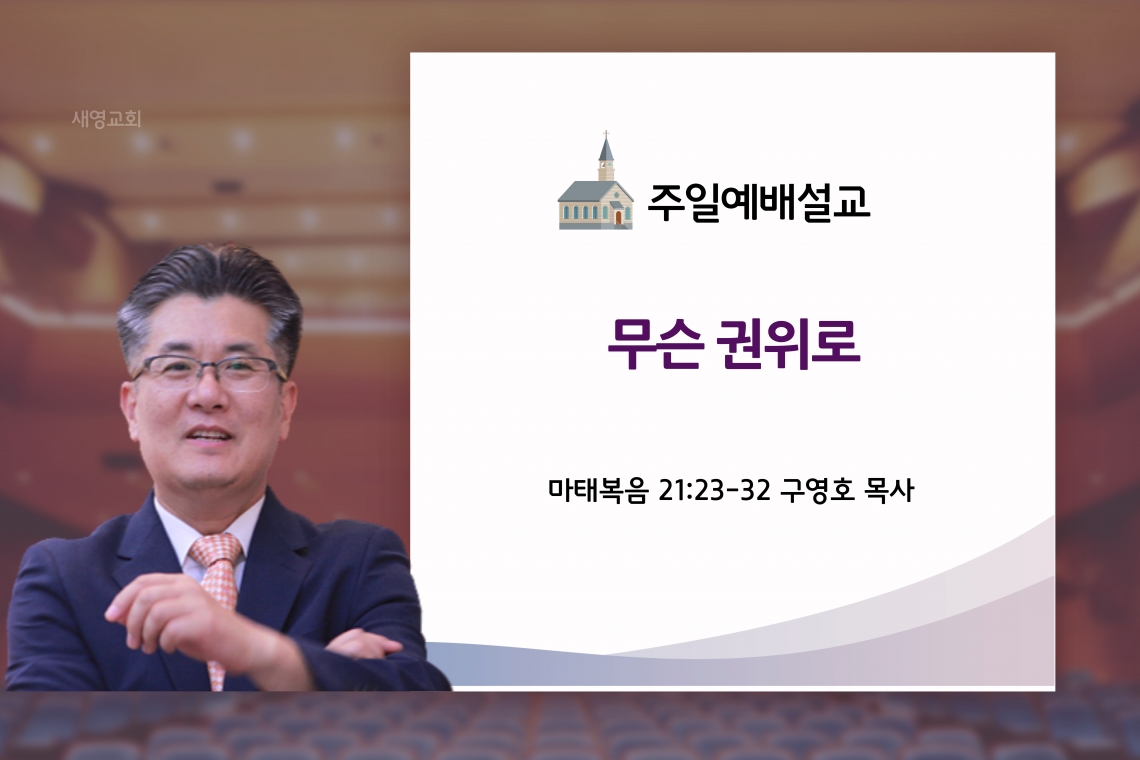 새영교회

주일예배설교

무슨 권위로

마태복음 21:23-32 구영호 목사